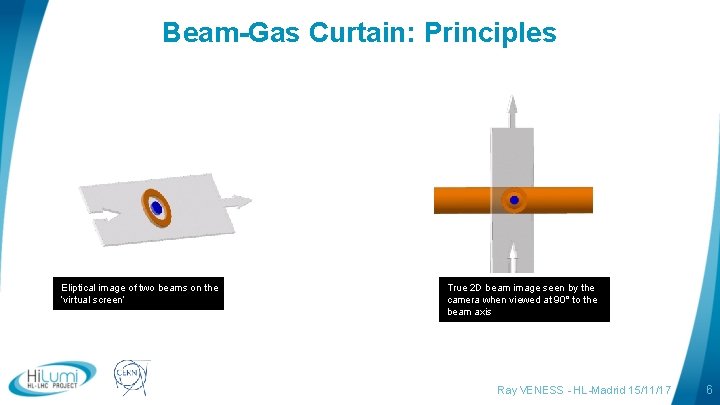 Beam-Gas Curtain: Principles

Eliptical image of two beams on the 'virtual screen'

True 2D beam image seen by the camera when viewed at 90° to the beam axis

HiLumi HL-LHC PROJECT

CERN

Ray VENESS - HL-Madrid 15/11/17

6